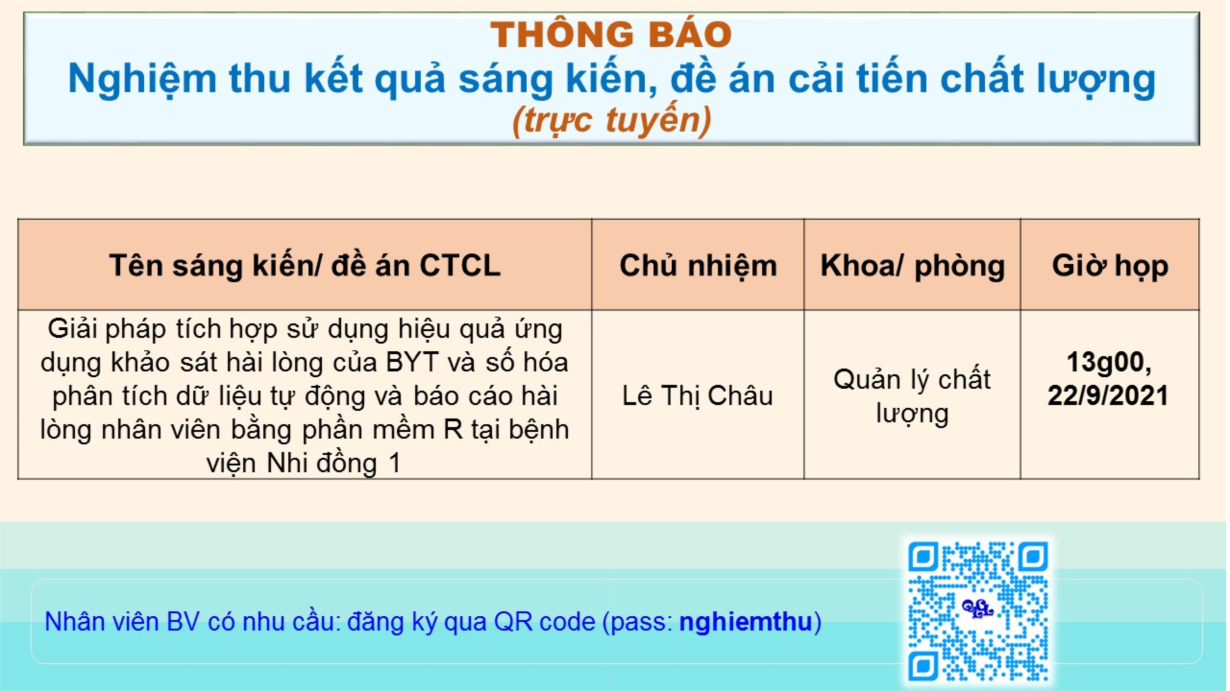 THÔNG BÁO
Nghiệm thu kết quả sáng kiến, đề án cải tiến chất lượng
(trực tuyến)

| Tên sáng kiến/ đề án CTCL | Chủ nhiệm | Khoa/ phòng | Giờ họp |
|---|---|---|---|
| Giải pháp tích hợp sử dụng hiệu quả ứng dụng khảo sát hài lòng của BYT và số hóa phân tích dữ liệu tự động và báo cáo hài lòng nhân viên bằng phần mềm R tại bệnh viện Nhi đồng 1 | Lê Thị Châu | Quản lý chất lượng | 13g00, 22/9/2021 |

Nhân viên BV có nhu cầu: đăng ký qua QR code (pass: nghiemthu)